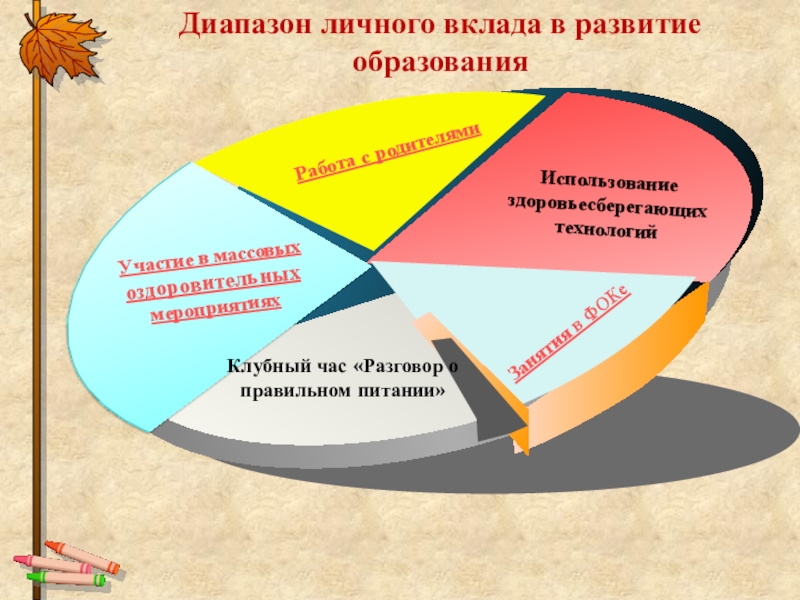 Диапазон личного вклада в развитие образования

Работа с родителями

Использование здоровьесберегающих технологий

Участие в массовых оздоровительных мероприятиях

Занятия в ФОКе

Клубный час «Разговор о правильном питании»